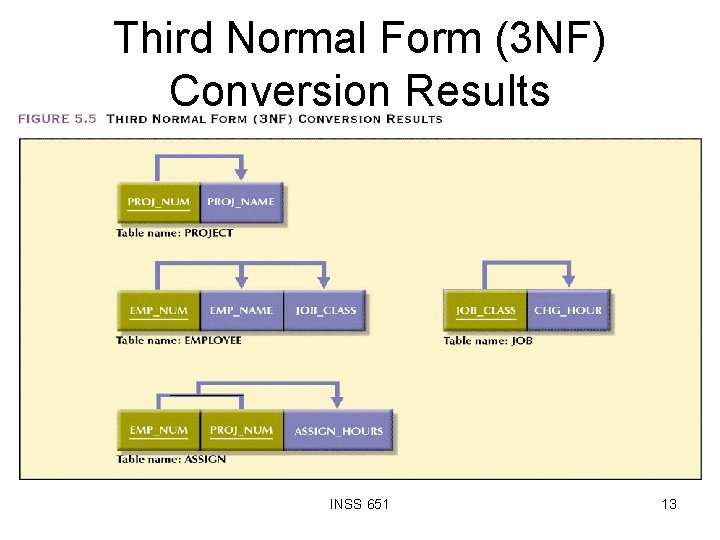 Third Normal Form (3NF) Conversion Results

FIGURE 5.5 THIRD NORMAL FORM (3NF) CONVERSION RESULTS

PROJ_NUM PROJ_NAME
Table name: PROJECT

EMP_NUM EMP_NAME JOB_CLASS
Table name: EMPLOYEE

JOB_CLASS CHG_HOUR
Table name: JOB

EMP_NUM PROJ_NUM ASSIGN_HOURS
Table name: ASSIGN

INSS 651

13